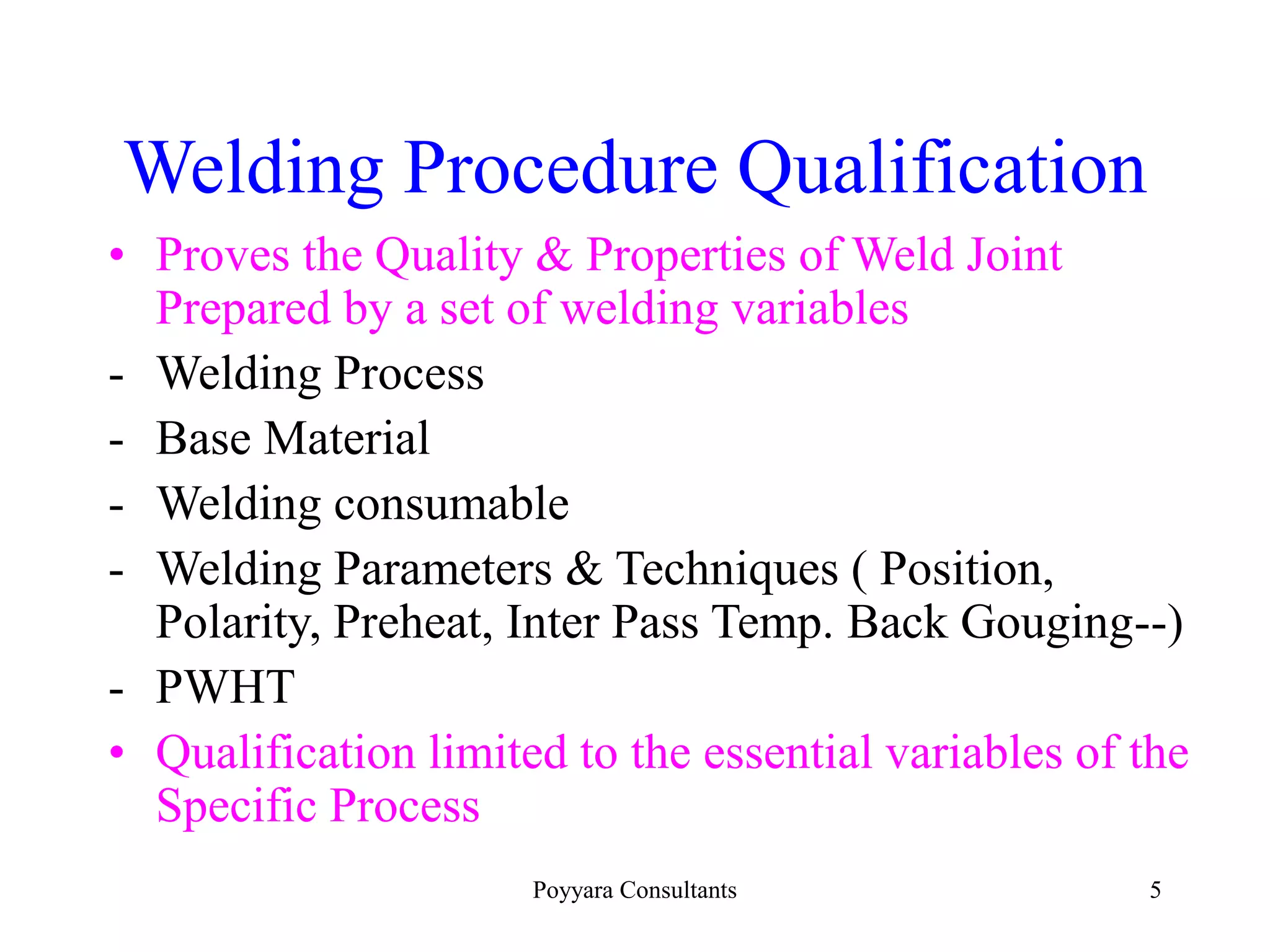 Welding Procedure Qualification

• Proves the Quality & Properties of Weld Joint Prepared by a set of welding variables

- Welding Process
- Base Material
- Welding consumable
- Welding Parameters & Techniques ( Position, Polarity, Preheat, Inter Pass Temp. Back Gouging--)
- PWHT

• Qualification limited to the essential variables of the Specific Process

Poyyara Consultants

5